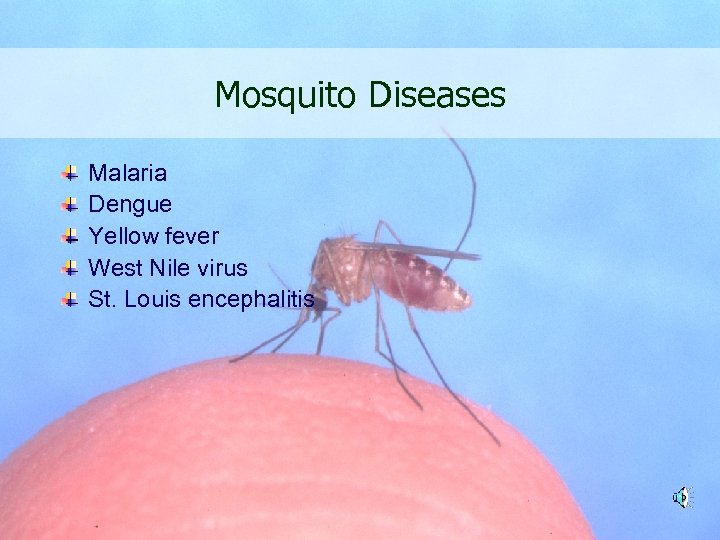 Mosquito Diseases

Malaria
Dengue
Yellow fever
West Nile virus
St. Louis encephalitis